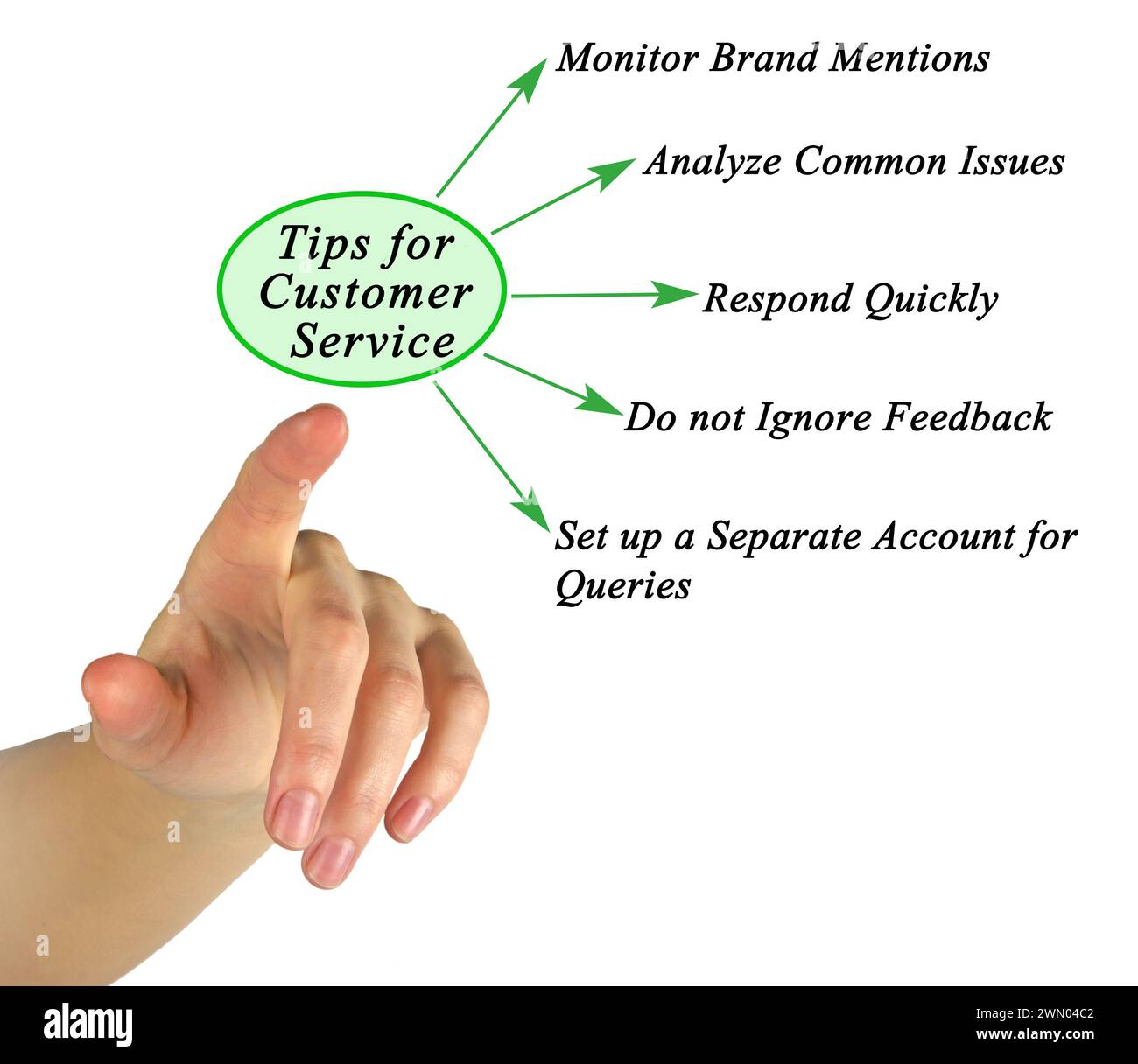 Tips for Customer Service

Monitor Brand Mentions

Analyze Common Issues

Respond Quickly

Do not Ignore Feedback

Set up a Separate Account for Queries

alamy

Image ID: 2WN04C2
www.alamy.com